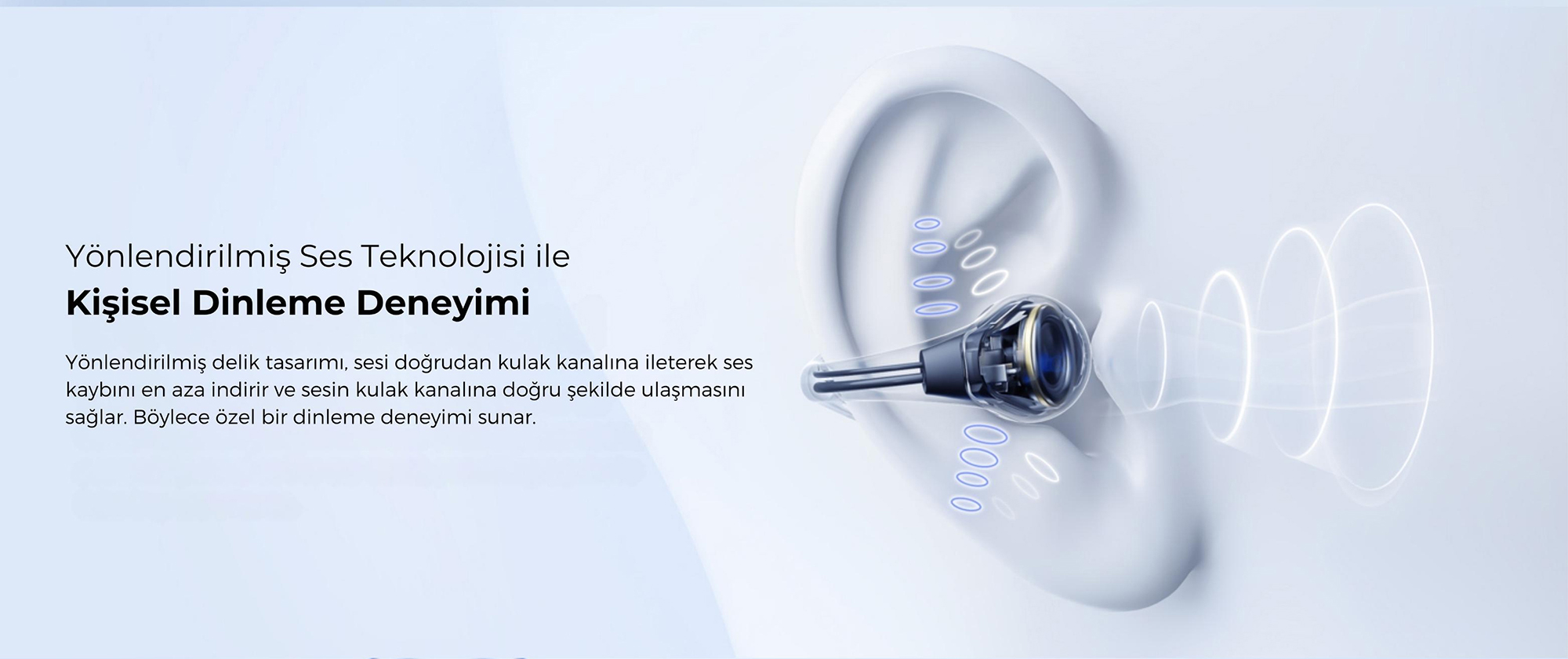 Yönlendirilmiş Ses Teknolojisi ile
Kişisel Dinleme Deneyimi

Yönlendirilmiş delik tasarımı, sesi doğrudan kulak kanalına ileterek ses kaybını en aza indirir ve sesin kulak kanalına doğru şekilde ulaşmasını sağlar. Böylece özel bir dinleme deneyimi sunar.